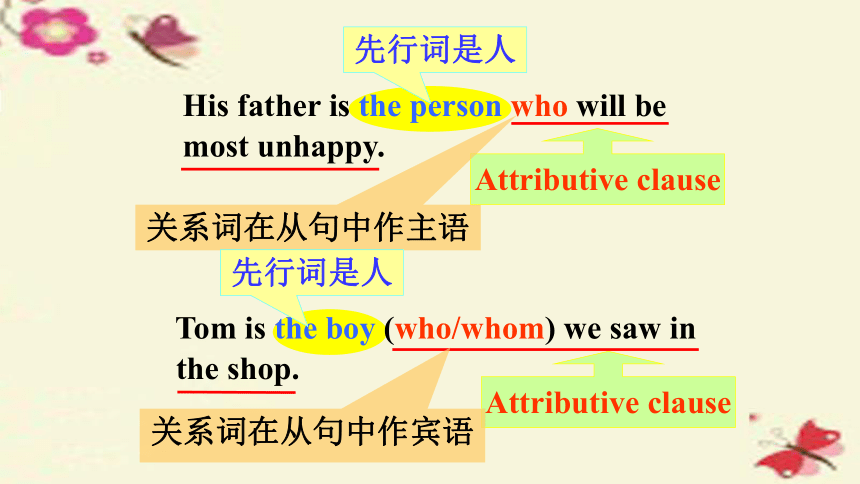 先行词是人

His father is the person who will be most unhappy.

Attributive clause

关系词在从句中作主语

先行词是人

Tom is the boy (who/whom) we saw in the shop.

Attributive clause

关系词在从句中作宾语